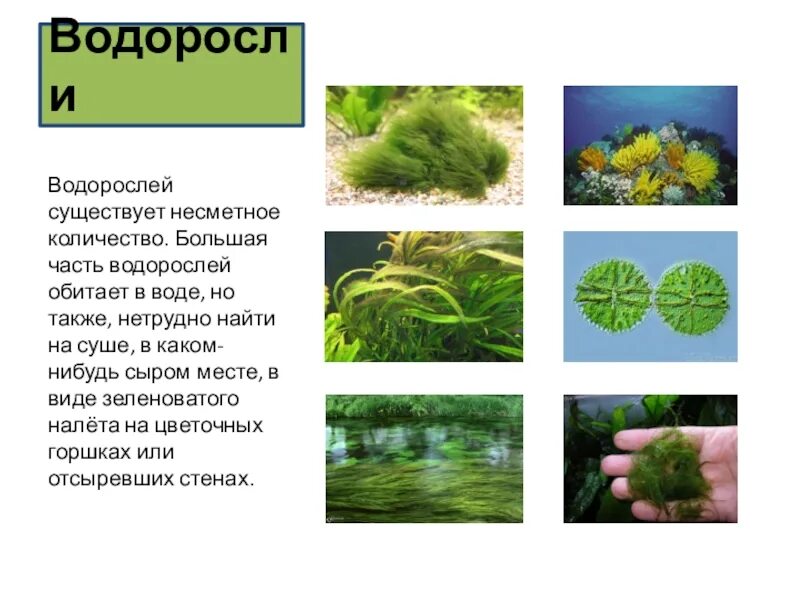 Водоросли

Водорослей существует несметное количество. Большая часть водорослей обитает в воде, но также, нетрудно найти на суше, в каком-нибудь сыром месте, в виде зеленоватого налёта на цветочных горшках или отсыревших стенах.